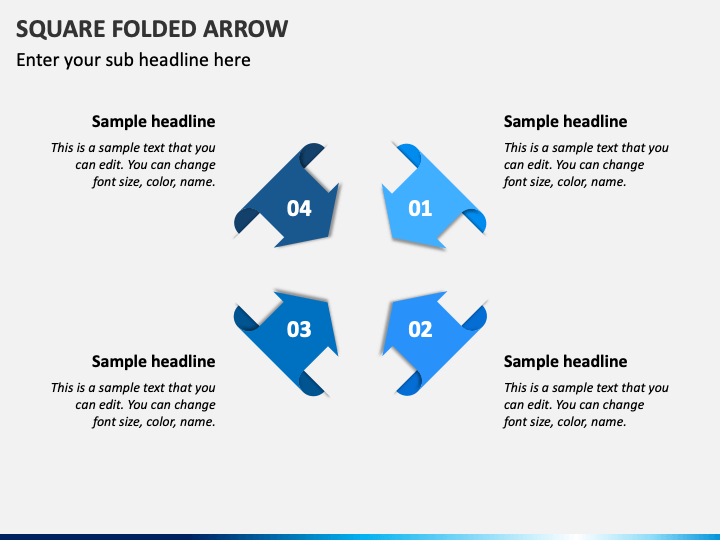 SQUARE FOLDED ARROW

Enter your sub headline here

Sample headline

This is a sample text that you can edit. You can change font size, color, name.

04

01

Sample headline

This is a sample text that you can edit. You can change font size, color, name.

03

02

Sample headline

This is a sample text that you can edit. You can change font size, color, name.

Sample headline

This is a sample text that you can edit. You can change font size, color, name.